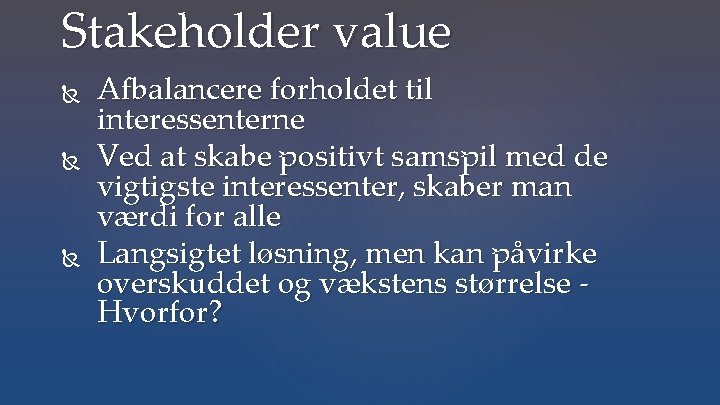 Stakeholder value

Afbalancere forholdet til interessenterne

Ved at skabe positivt samspil med de vigtigste interessenter, skaber man værdi for alle

Langsigtet løsning, men kan påvirke overskuddet og vækstens størrelse - Hvorfor?